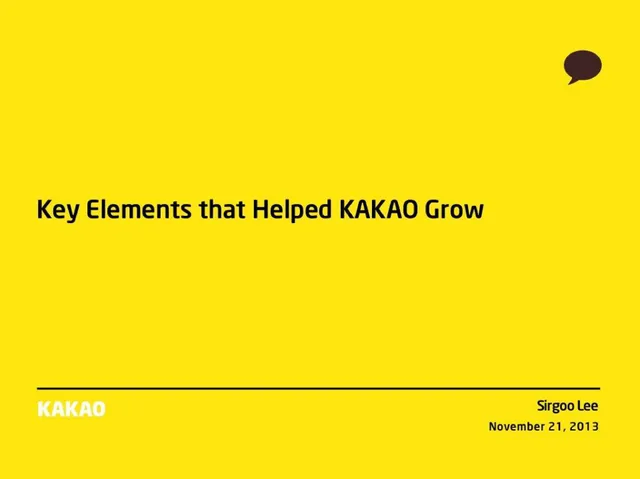 Key Elements that Helped KAKAO Grow

KAKAO

Sirgoo Lee
November 21, 2013